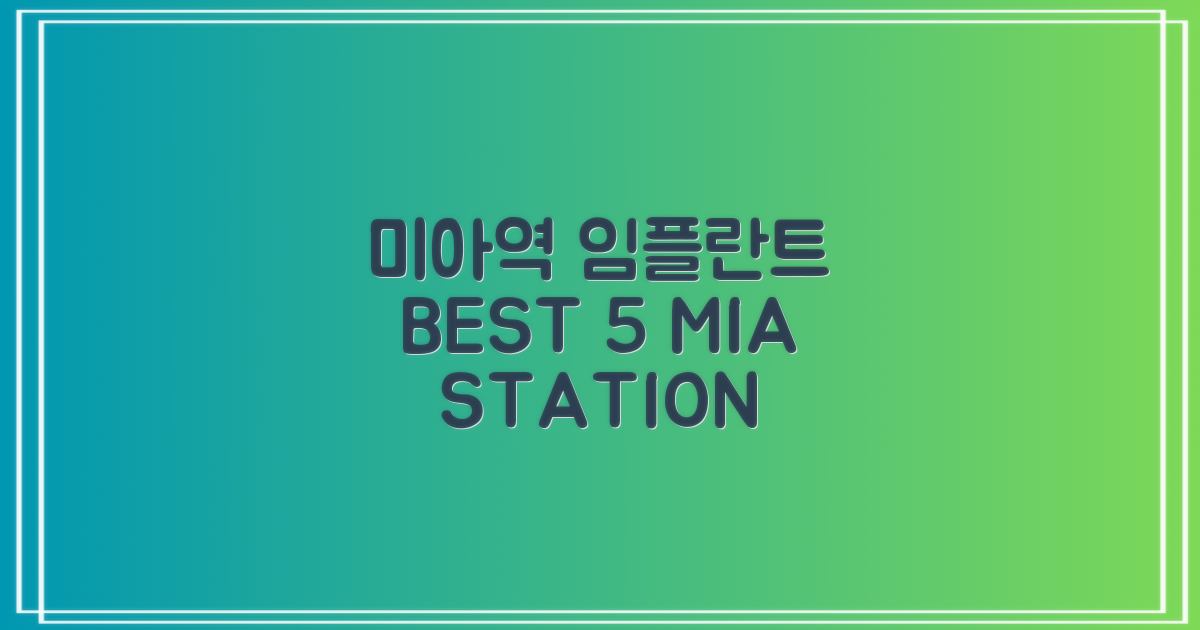 미아역 임플란트
BEST 5 MIA
STATION